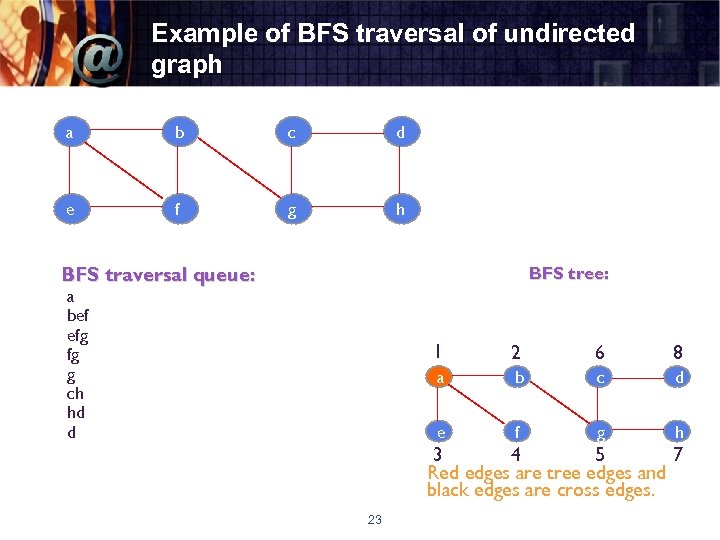 Example of BFS traversal of undirected graph

a b c d
e f g h

BFS traversal queue:
a
bef
efg
fg
g
ch
hd
d

BFS tree:

1 2 6 8
a b c d
e f g h
3 4 5 7

Red edges are tree edges and black edges are cross edges.

23